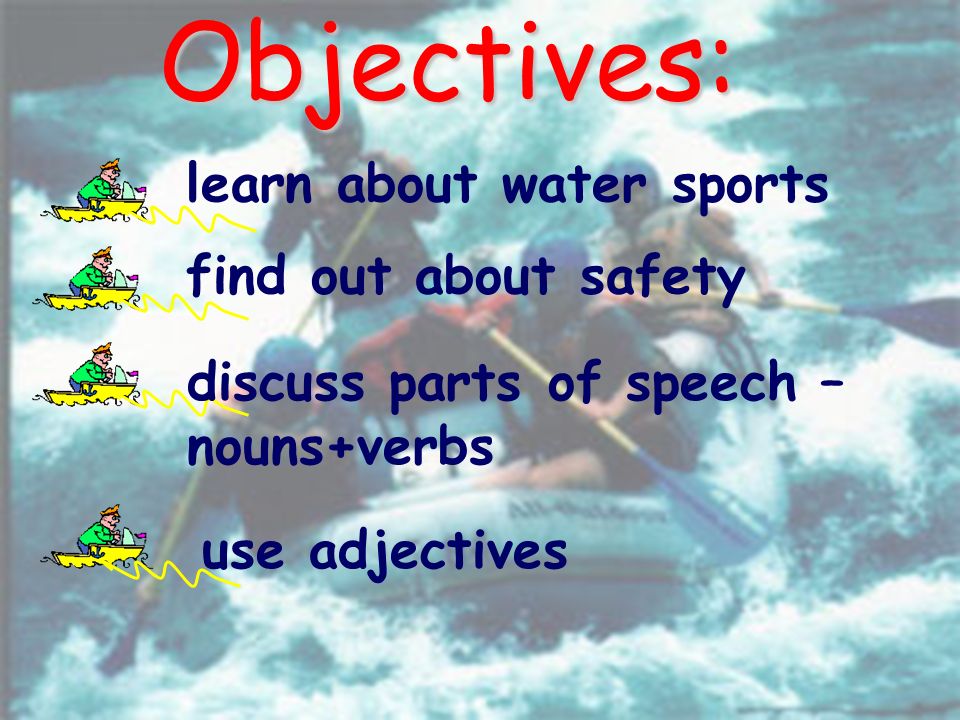 Objectives:

learn about water sports

find out about safety

discuss parts of speech – nouns+verbs

use adjectives